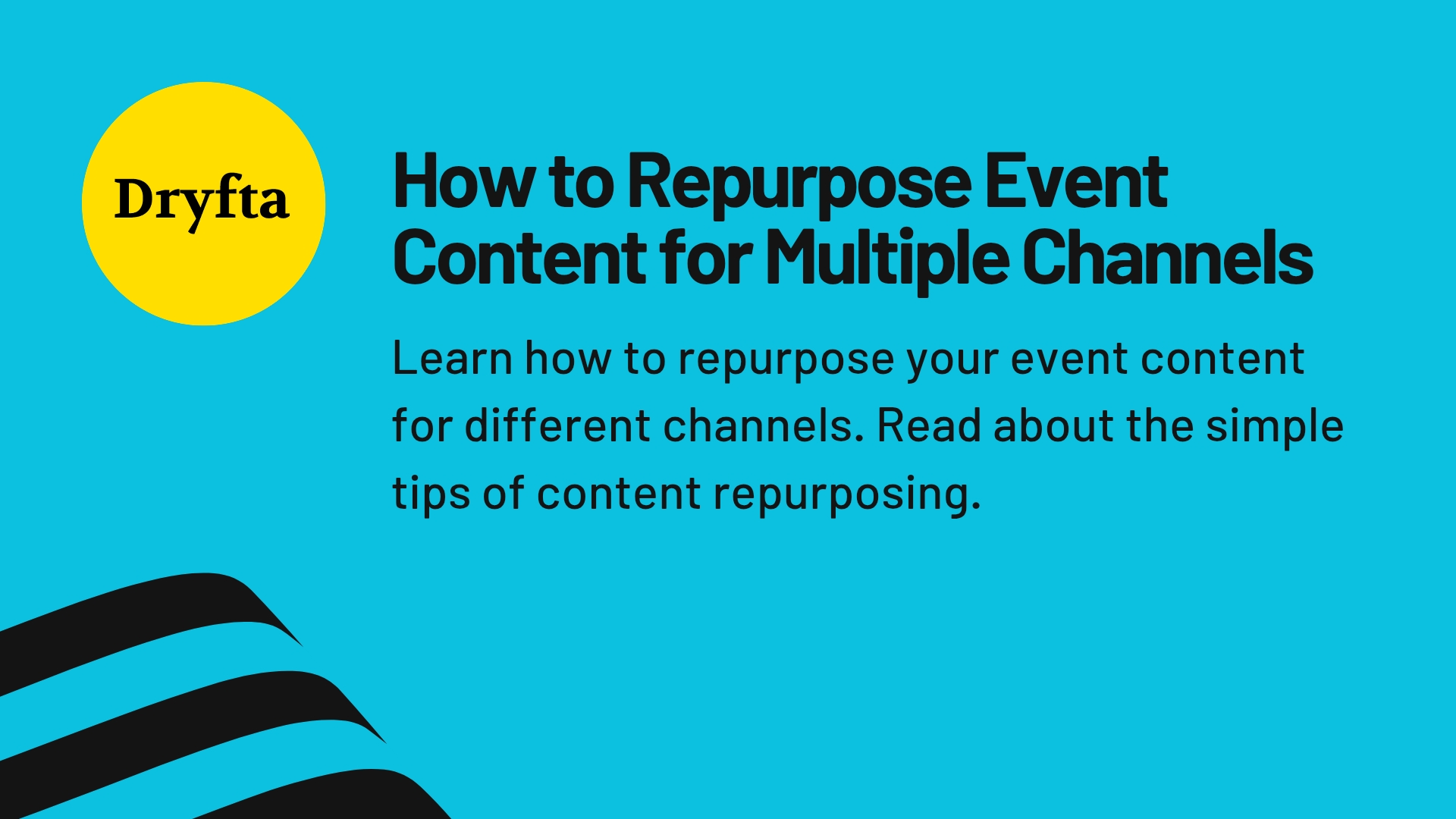 Dryfta

How to Repurpose Event Content for Multiple Channels

Learn how to repurpose your event content for different channels. Read about the simple tips of content repurposing.